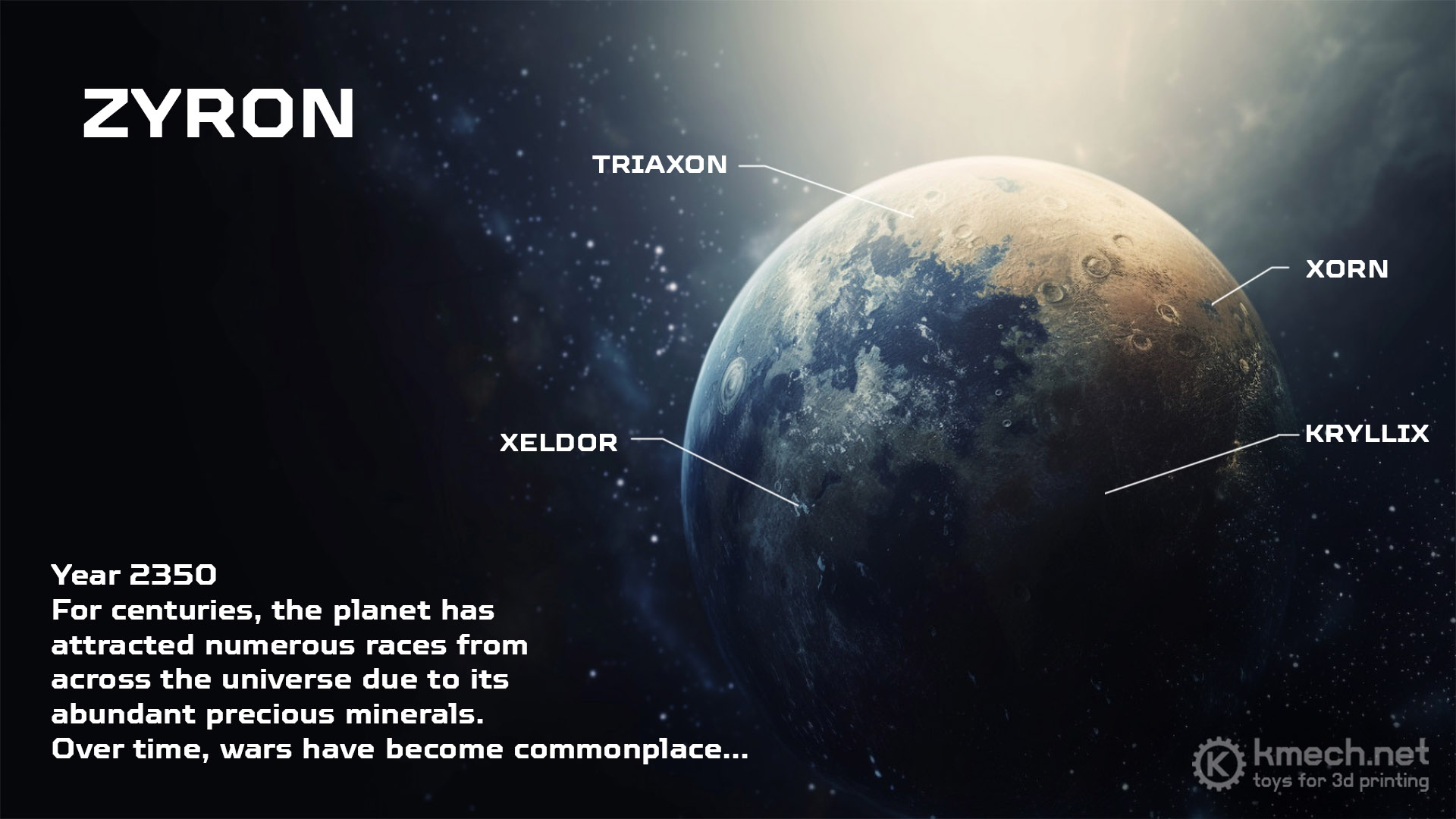 ZYRON

TRIAXON

XORN

XELDOR

KRYLLIX

Year 2350
For centuries, the planet has attracted numerous races from across the universe due to its abundant precious minerals. Over time, wars have become commonplace...

K kmech.net
toys for 3d printing